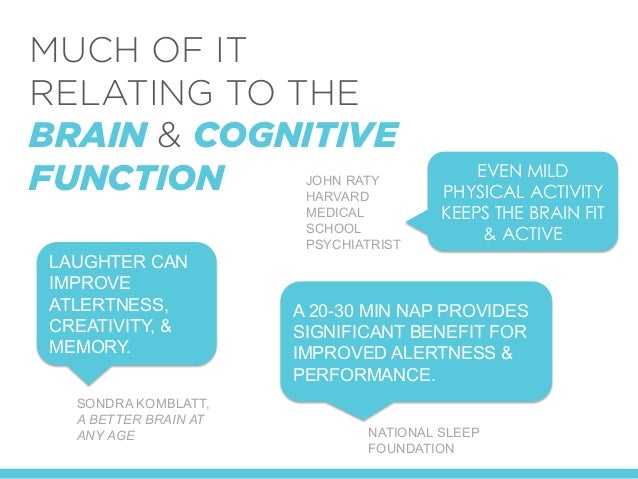 MUCH OF IT RELATING TO THE BRAIN & COGNITIVE FUNCTION

JOHN RATY
HARVARD
MEDICAL
SCHOOL
PSYCHIATRIST

EVEN MILD PHYSICAL ACTIVITY KEEPS THE BRAIN FIT & ACTIVE

LAUGHTER CAN IMPROVE ATLERTNESS, CREATIVITY, & MEMORY.

SONDRA KOMBLATT,
A BETTER BRAIN AT ANY AGE

A 20-30 MIN NAP PROVIDES SIGNIFICANT BENEFIT FOR IMPROVED ALERTNESS & PERFORMANCE.

NATIONAL SLEEP FOUNDATION